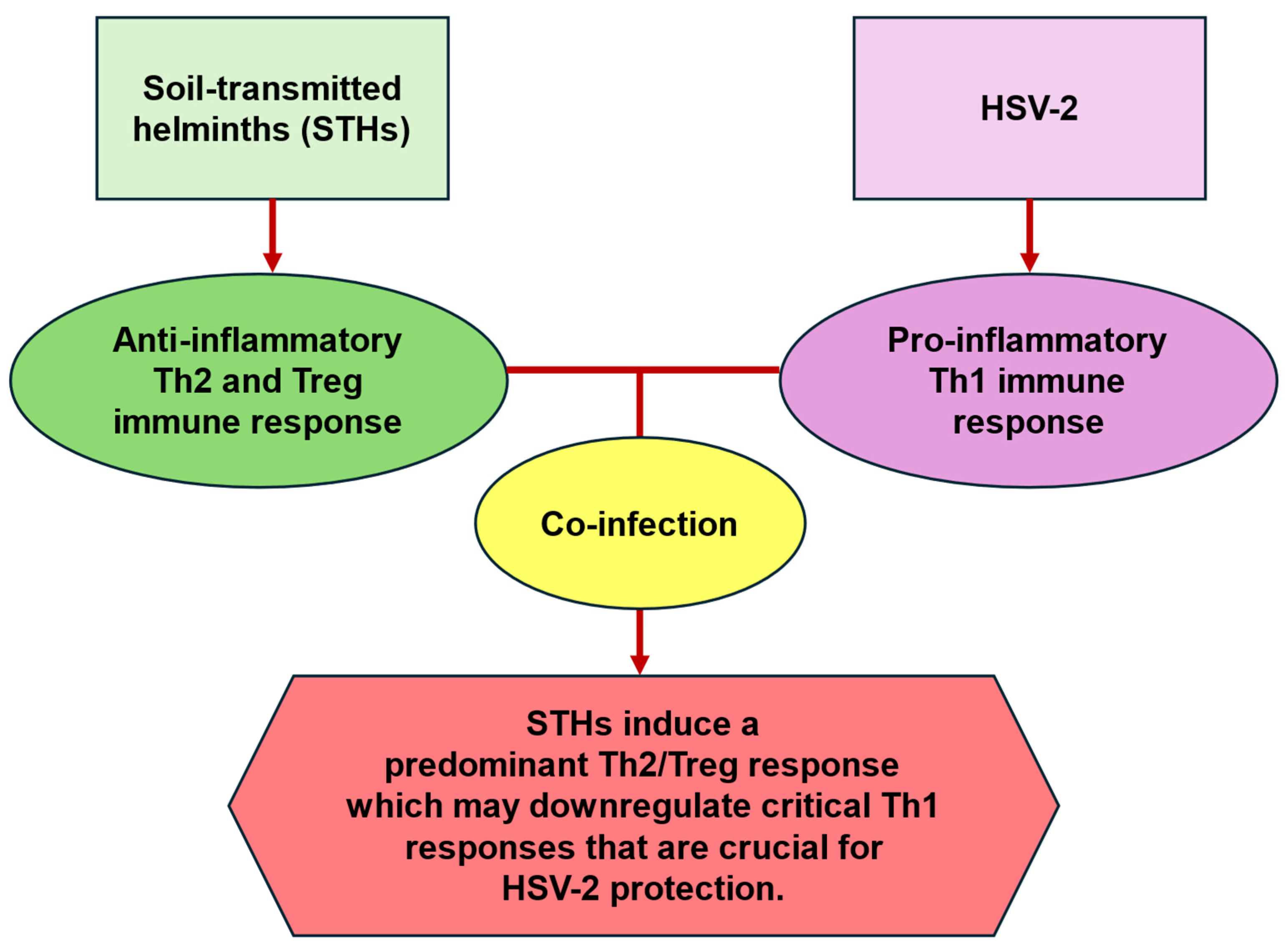 Soil-transmitted helminths (STHs)

HSV-2

Anti-inflammatory Th2 and Treg immune response

Pro-inflammatory Th1 immune response

Co-infection

STHs induce a predominant Th2/Treg response which may downregulate critical Th1 responses that are crucial for HSV-2 protection.